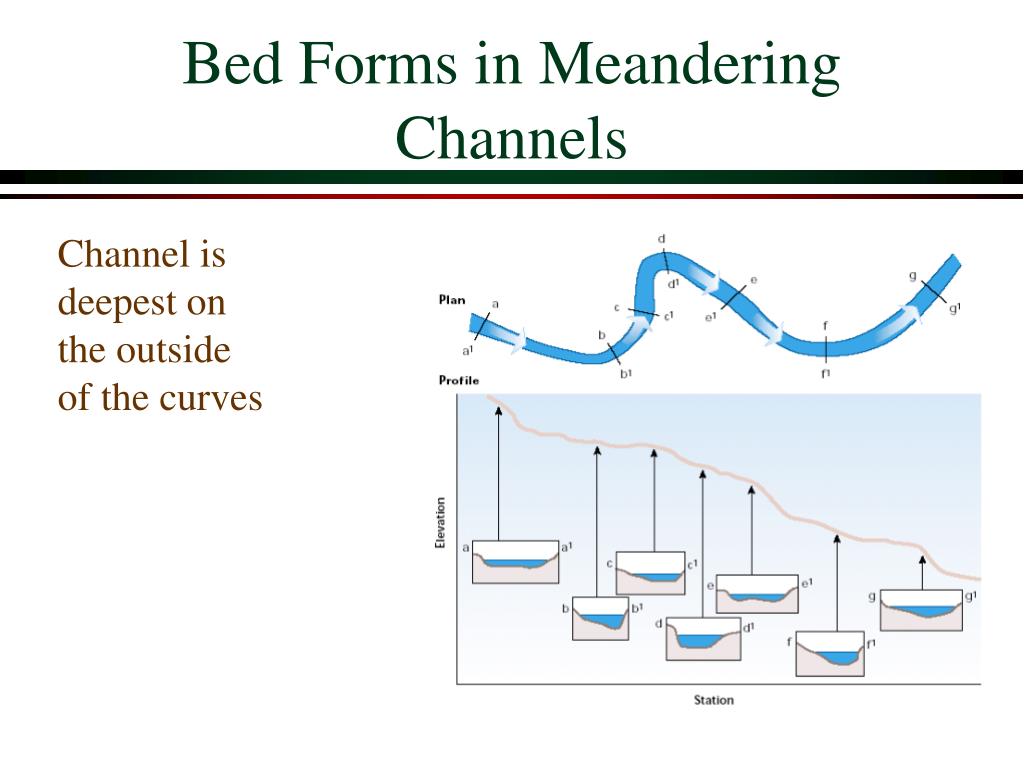 Bed Forms in Meandering Channels

Channel is deepest on the outside of the curves

Plan
a
a¹
b
b¹
c
c¹
d
d¹
e
e¹
f
f¹
g
g¹

Profile

Elevation

a
a¹
b
b¹
c
c¹
d
d¹
e
e¹
f
f¹
g
g¹

Station